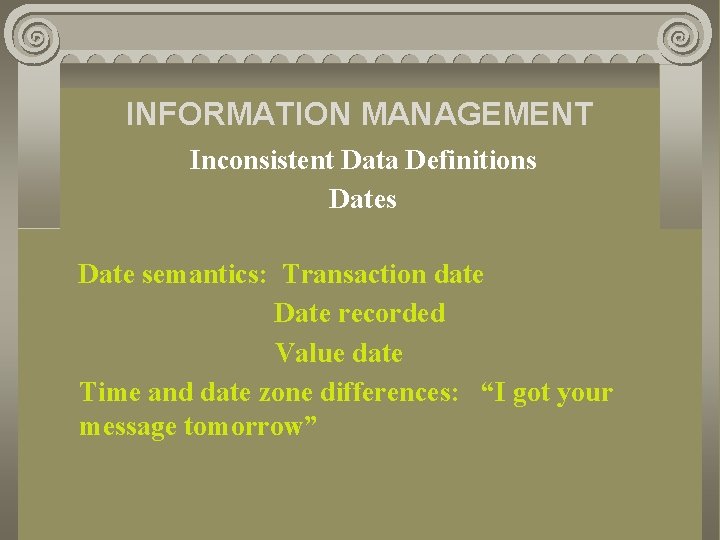 INFORMATION MANAGEMENT

Inconsistent Data Definitions

Dates

Date semantics: Transaction date

Date recorded

Value date

Time and date zone differences: “I got your message tomorrow”